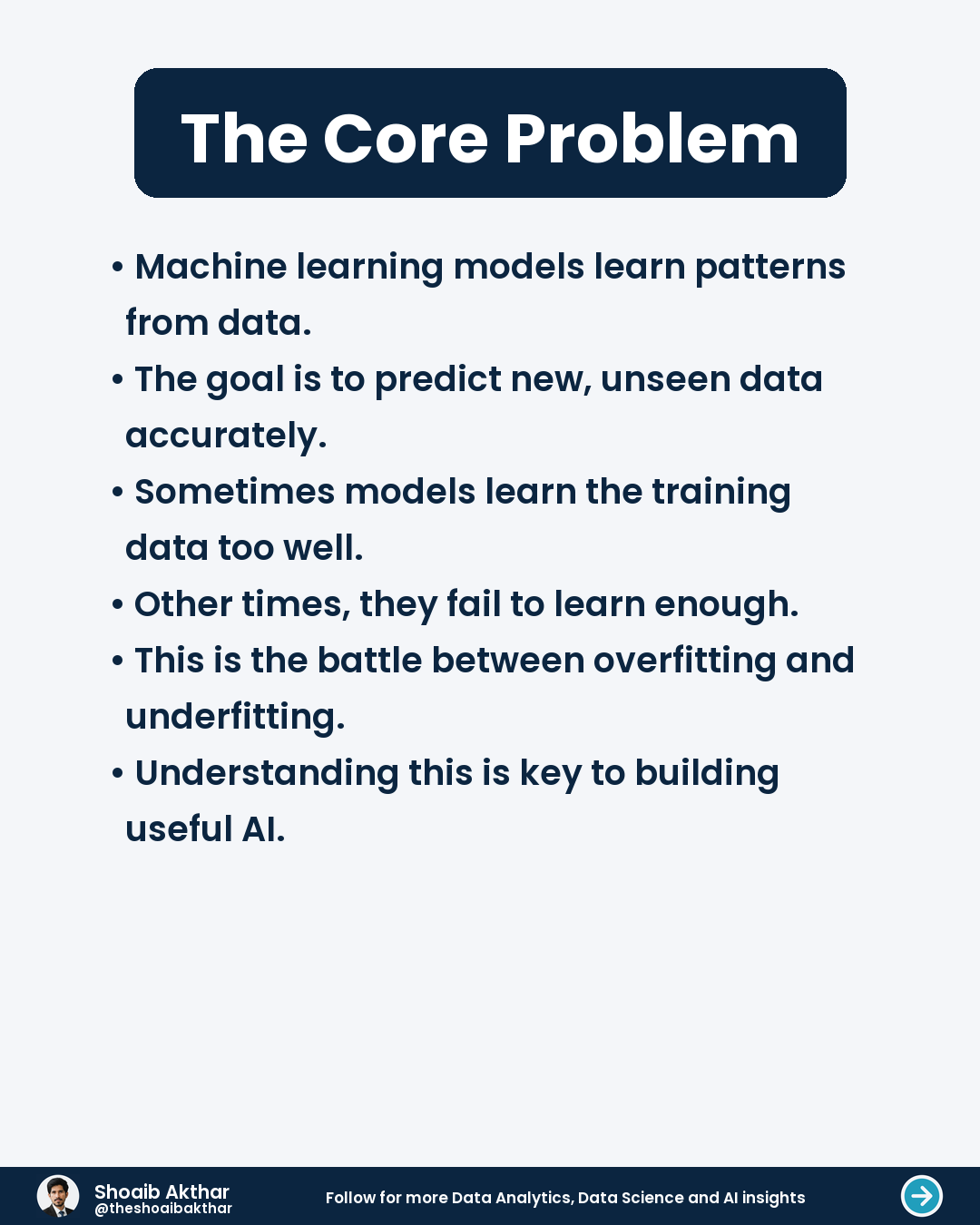 The Core Problem

• Machine learning models learn patterns from data.
• The goal is to predict new, unseen data accurately.
• Sometimes models learn the training data too well.
• Other times, they fail to learn enough.
• This is the battle between overfitting and underfitting.
• Understanding this is key to building useful AI.

Shoaib Akthar
@theshoaibakthar

Follow for more Data Analytics, Data Science and AI insights